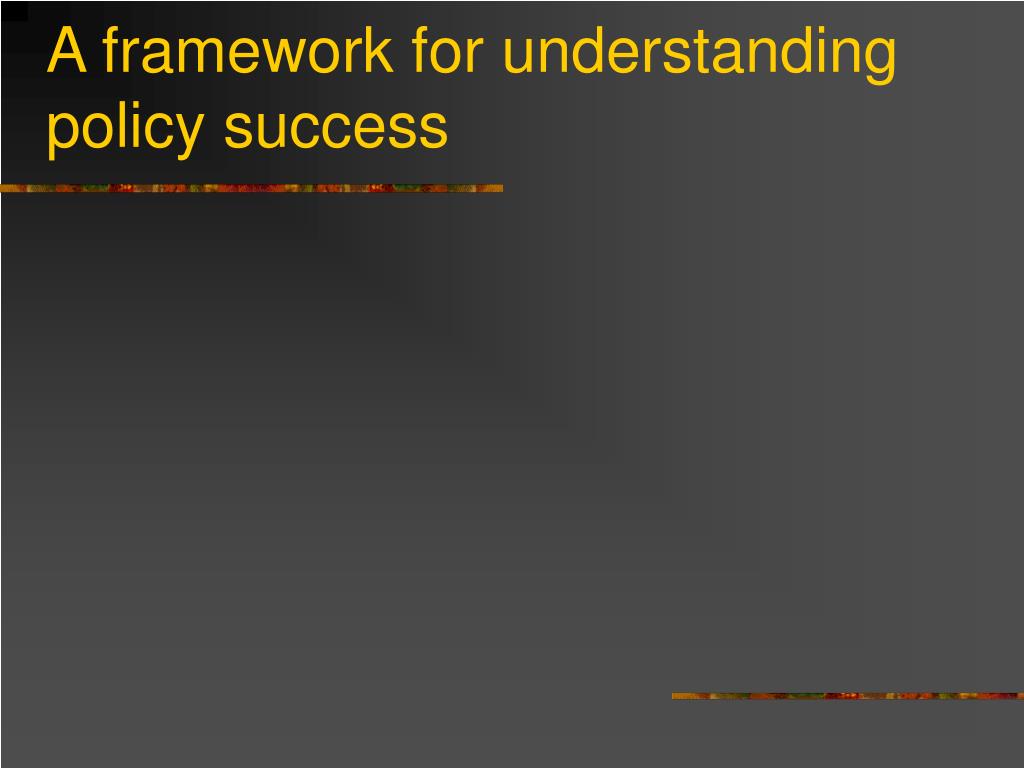 A framework for understanding policy success